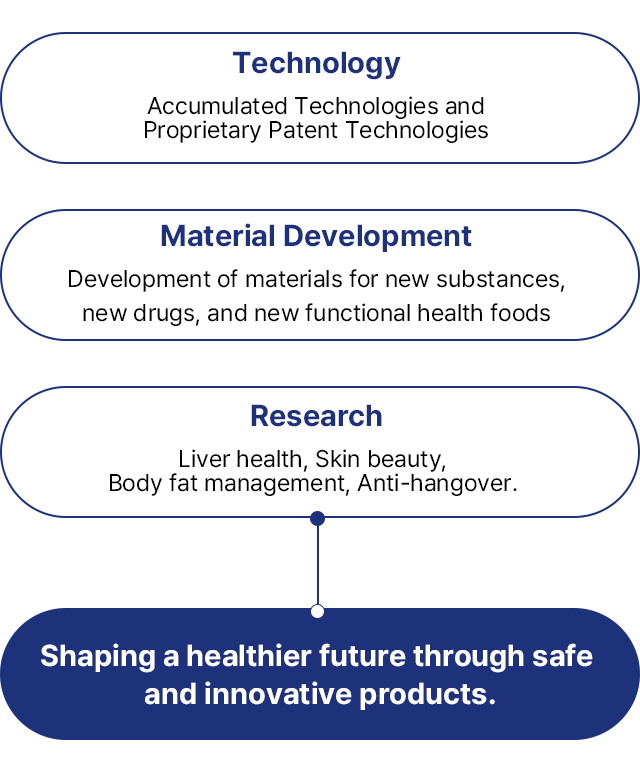 Technology

Accumulated Technologies and Proprietary Patent Technologies

Material Development

Development of materials for new substances, new drugs, and new functional health foods

Research

Liver health, Skin beauty, Body fat management, Anti-hangover.

Shaping a healthier future through safe and innovative products.